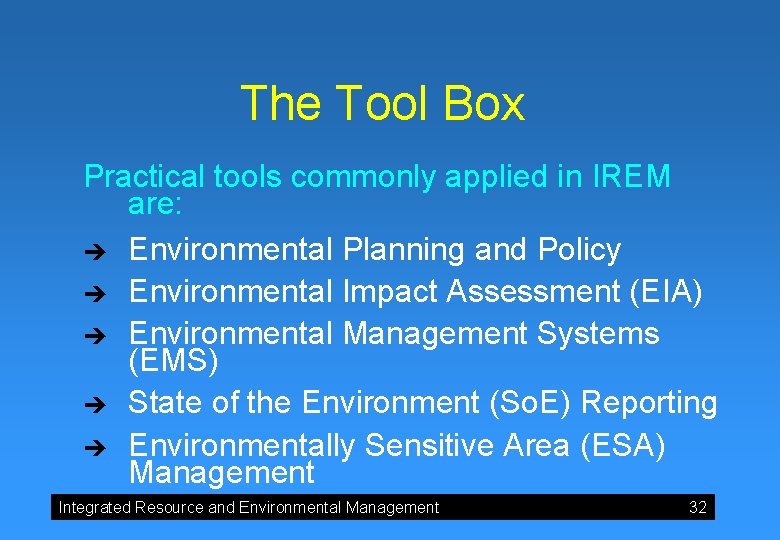 The Tool Box

Practical tools commonly applied in IREM are:

➔ Environmental Planning and Policy
➔ Environmental Impact Assessment (EIA)
➔ Environmental Management Systems (EMS)
➔ State of the Environment (SoE) Reporting
➔ Environmentally Sensitive Area (ESA) Management

Integrated Resource and Environmental Management 32